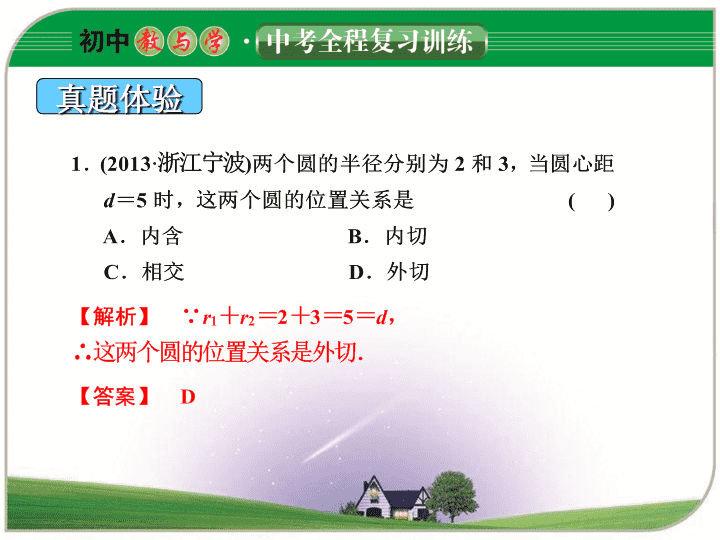 初中教与学 · 中考全程复习训练

真题体验

1．(2013·浙江宁波)两个圆的半径分别为 2 和 3，当圆心距 $d=5$ 时，这两个圆的位置关系是 ( )

A．内含　　B．内切

C．相交　　D．外切

【解析】 $\because r_1+r_2=2+3=5=d$，

$\therefore$这两个圆的位置关系是外切.

【答案】 D